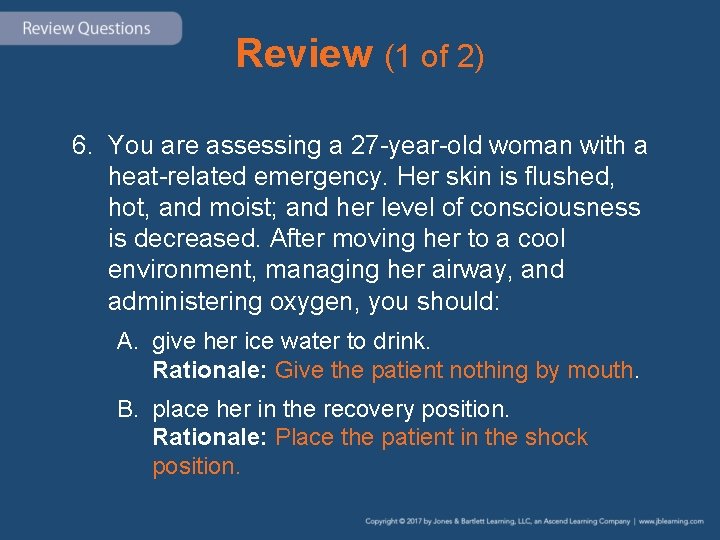 Review Questions

Review (1 of 2)

6. You are assessing a 27-year-old woman with a heat-related emergency. Her skin is flushed, hot, and moist; and her level of consciousness is decreased. After moving her to a cool environment, managing her airway, and administering oxygen, you should:

A. give her ice water to drink.
Rationale: Give the patient nothing by mouth.

B. place her in the recovery position.
Rationale: Place the patient in the shock position.

Copyright © 2017 by Jones & Bartlett Learning, LLC, an Ascend Learning Company | www.jblearning.com